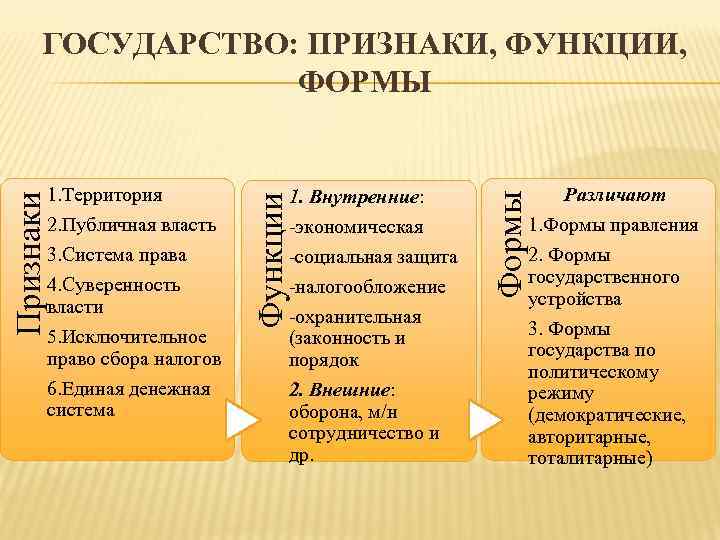 ГОСУДАРСТВО: ПРИЗНАКИ, ФУНКЦИИ, ФОРМЫ

Признаки

1.Территория
2.Публичная власть
3.Система права
4.Суверенность власти
5.Исключительное право сбора налогов
6.Единая денежная система

Функции

1. Внутренние:
-экономическая
-социальная защита
-налогообложение
-охранительная (законность и порядок
2. Внешние: оборона, м/н сотрудничество и др.

Формы

Различают
1.Формы правления
2. Формы государственного устройства
3. Формы государства по политическому режиму (демократические, авторитарные, тоталитарные)